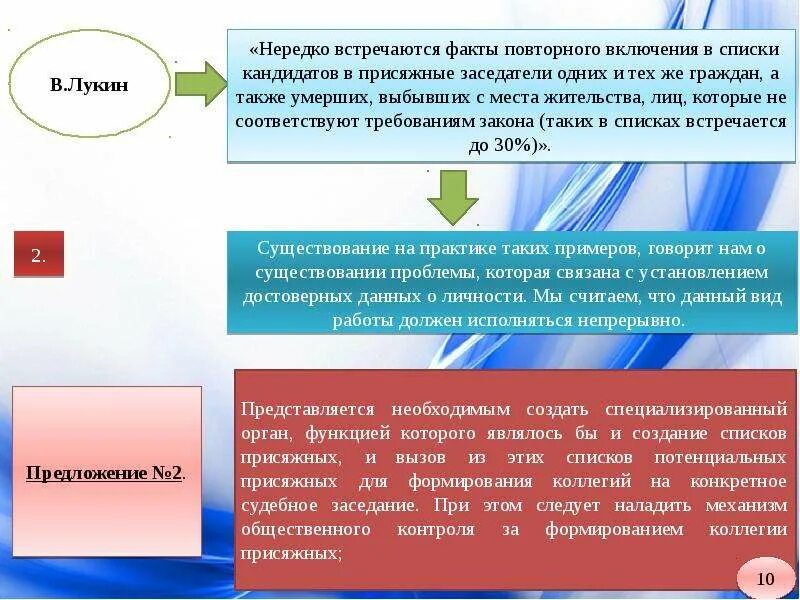 В.Лукин

«Нередко встречаются факты повторного включения в списки кандидатов в присяжные заседатели одних и тех же граждан, а также умерших, выбывших с места жительства, лиц, которые не соответствуют требованиям закона (таких в списках встречается до 30%)».

2.

Существование на практике таких примеров, говорит нам о существовании проблемы, которая связана с установлением достоверных данных о личности. Мы считаем, что данный вид работы должен исполняться непрерывно.

Предложение №2.

Представляется необходимым создать специализированный орган, функцией которого являлось бы и создание списков присяжных, и вызов из этих списков потенциальных присяжных для формирования коллегий на конкретное судебное заседание. При этом следует наладить механизм общественного контроля за формированием коллегии присяжных;

10